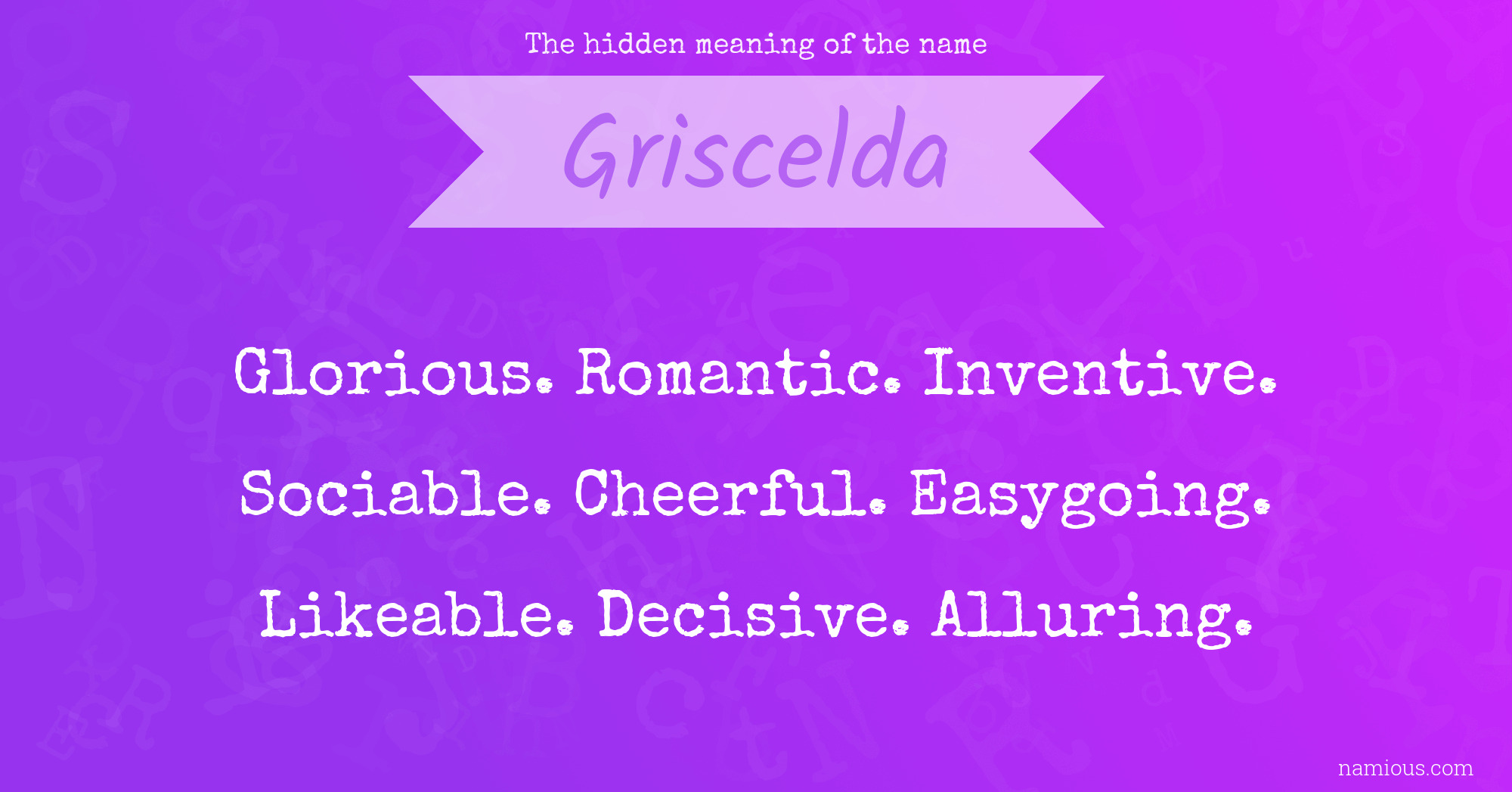 The hidden meaning of the name

Griscelda

Glorious. Romantic. Inventive. Sociable. Cheerful. Easygoing. Likeable. Decisive. Alluring.

namious.com